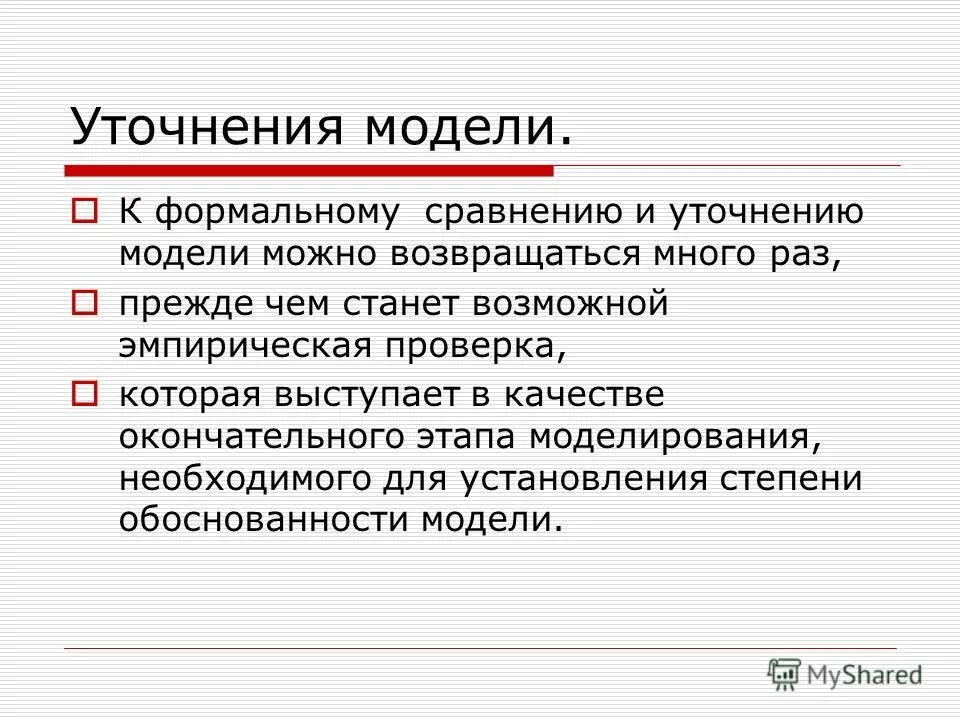 Уточнения модели.

К формальному сравнению и уточнению модели можно возвращаться много раз,

прежде чем станет возможной эмпирическая проверка,

которая выступает в качестве окончательного этапа моделирования, необходимого для установления степени обоснованности модели.

MyShared